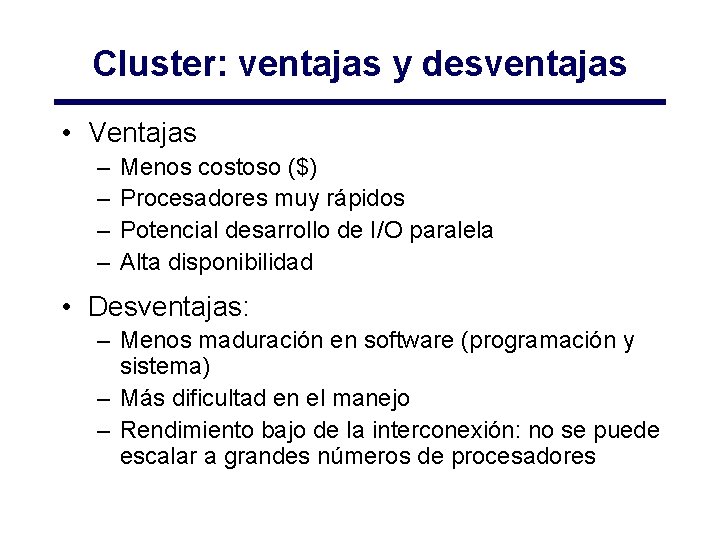 Cluster: ventajas y desventajas

• Ventajas
– Menos costoso (\$)
– Procesadores muy rápidos
– Potencial desarrollo de I/O paralela
– Alta disponibilidad

• Desventajas:
– Menos maduración en software (programación y sistema)
– Más dificultad en el manejo
– Rendimiento bajo de la interconexión: no se puede escalar a grandes números de procesadores